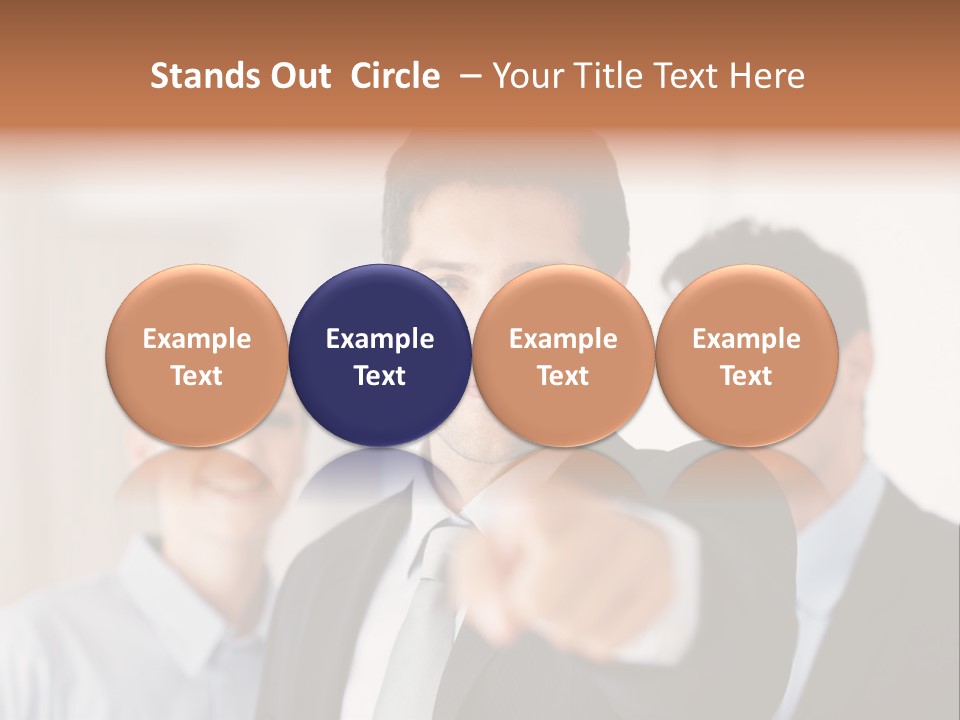 Stands Out Circle – Your Title Text Here

Example Text

Example Text

Example Text

Example Text